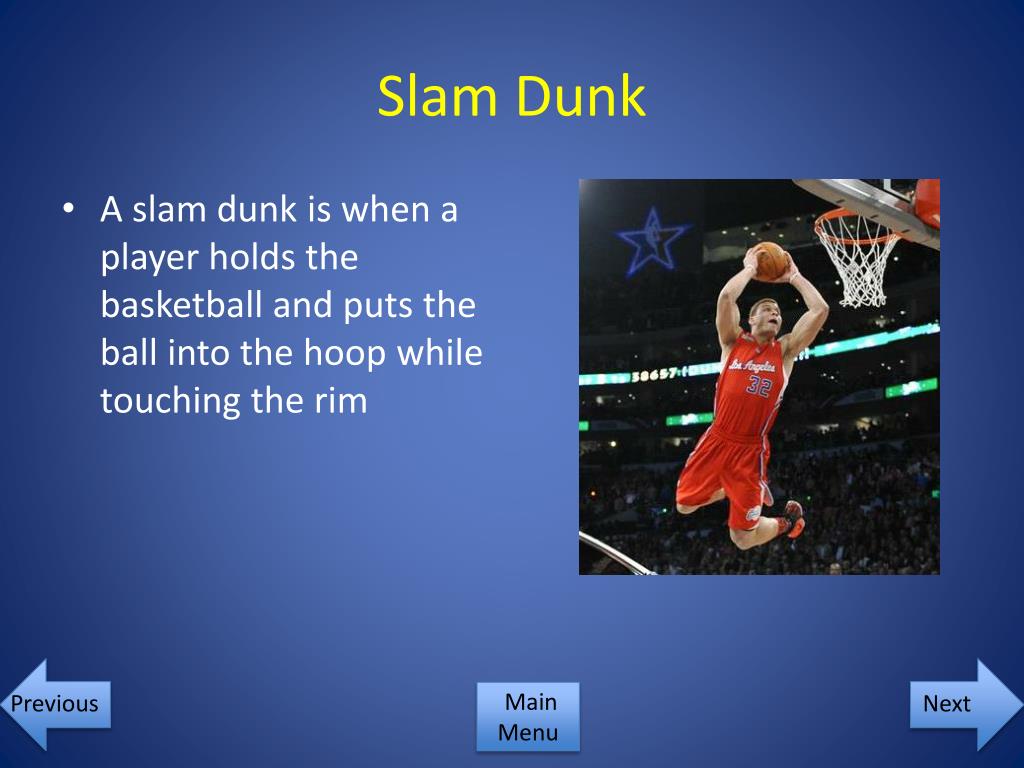 Slam Dunk

• A slam dunk is when a player holds the basketball and puts the ball into the hoop while touching the rim

Los Angeles
32

Previous

Main Menu

Next